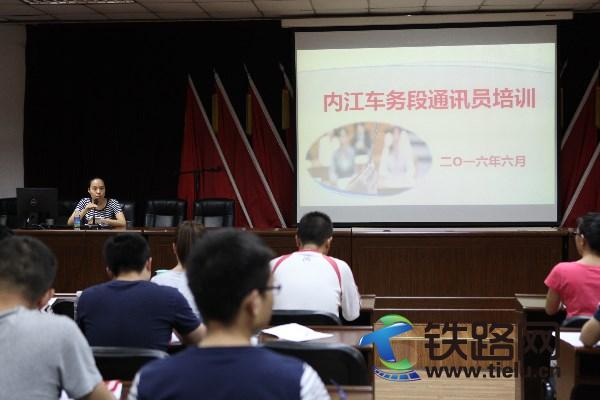 内江车务段通讯员培训

二〇一六年六月

铁路网
www.tielu.cn